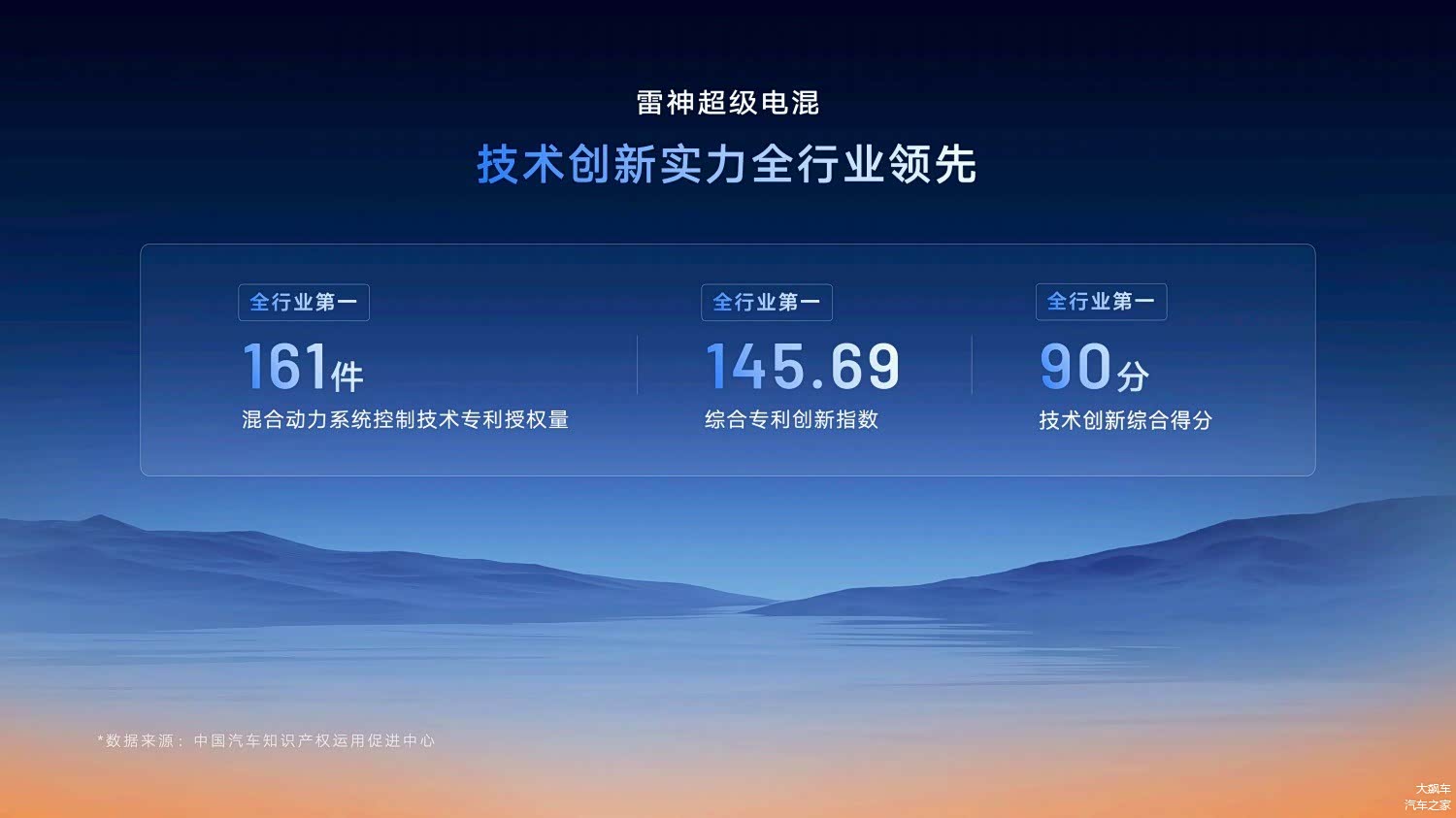 雷神超级电混

技术创新实力全行业领先

全行业第一

161件

混合动力系统控制技术专利授权量

全行业第一

145.69

综合专利创新指数

全行业第一

90分

技术创新综合得分

*数据来源：中国汽车知识产权运用促进中心

大飙车
汽车之家